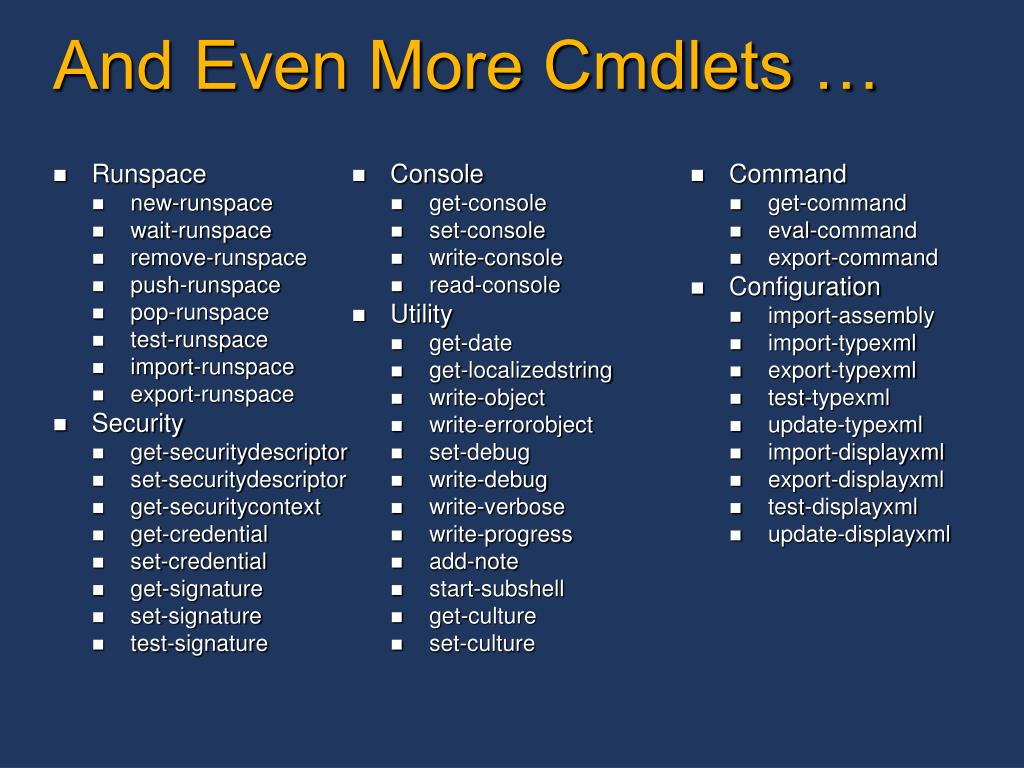 And Even More Cmdlets …

- Runspace
  - new-runspace
  - wait-runspace
  - remove-runspace
  - push-runspace
  - pop-runspace
  - test-runspace
  - import-runspace
  - export-runspace
- Security
  - get-securitydescriptor
  - set-securitydescriptor
  - get-securitycontext
  - get-credential
  - set-credential
  - get-signature
  - set-signature
  - test-signature

- Console
  - get-console
  - set-console
  - write-console
  - read-console
- Utility
  - get-date
  - get-localizedstring
  - write-object
  - write-errorobject
  - set-debug
  - write-debug
  - write-verbose
  - write-progress
  - add-note
  - start-subshell
  - get-culture
  - set-culture

- Command
  - get-command
  - eval-command
  - export-command
- Configuration
  - import-assembly
  - import-typexml
  - export-typexml
  - test-typexml
  - update-typexml
  - import-displayxml
  - export-displayxml
  - test-displayxml
  - update-displayxml